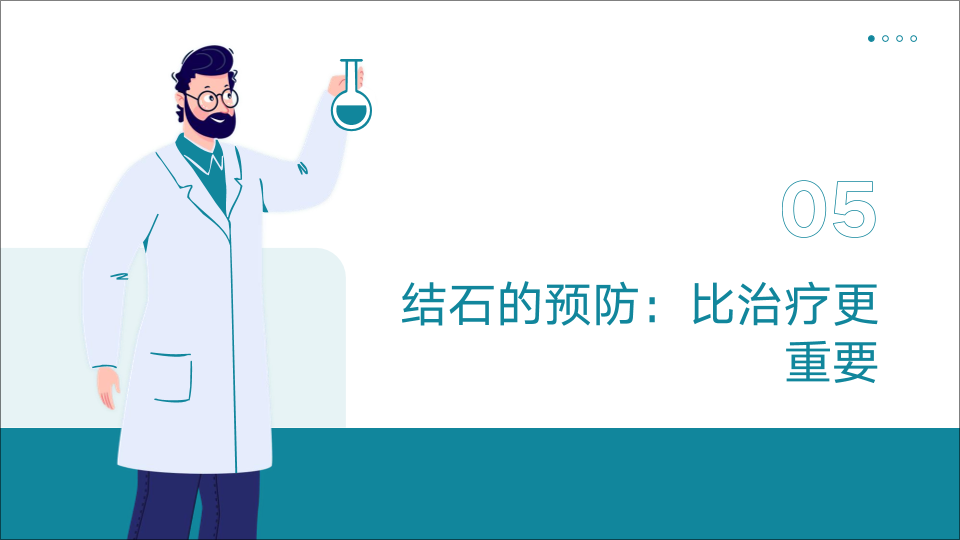 05

结石的预防：比治疗更重要